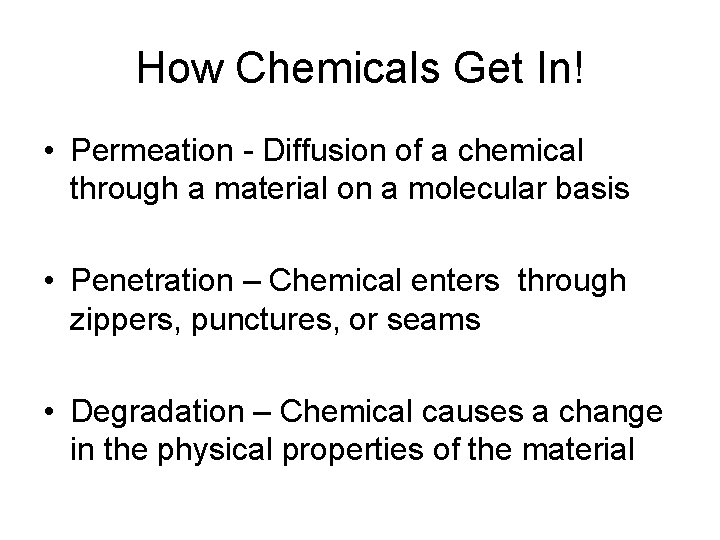 How Chemicals Get In!

• Permeation - Diffusion of a chemical through a material on a molecular basis

• Penetration – Chemical enters through zippers, punctures, or seams

• Degradation – Chemical causes a change in the physical properties of the material